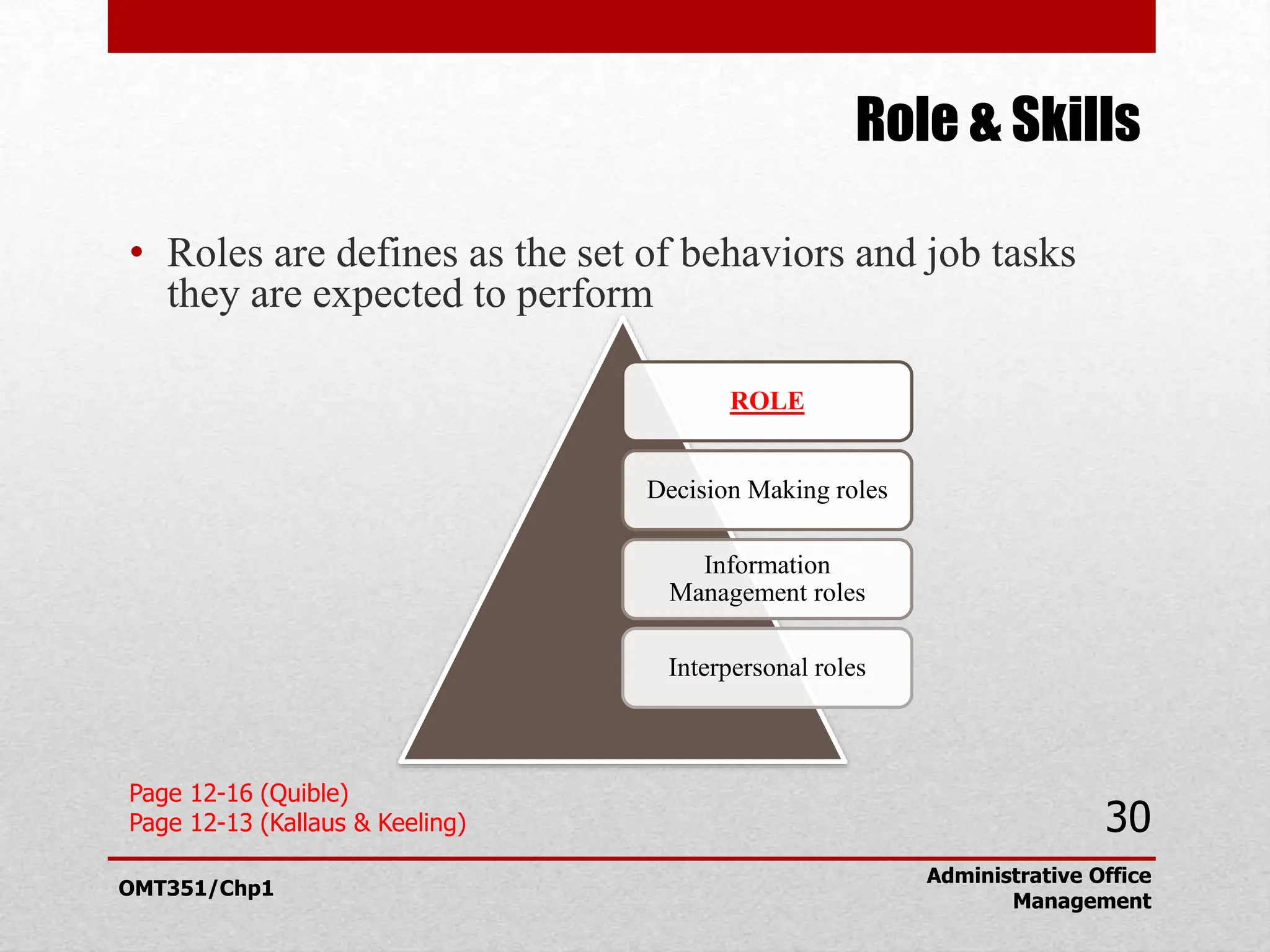 Role & Skills

• Roles are defines as the set of behaviors and job tasks they are expected to perform

ROLE

Decision Making roles

Information Management roles

Interpersonal roles

Page 12-16 (Quible)
Page 12-13 (Kallaus & Keeling)

30

OMT351/Chp1

Administrative Office Management